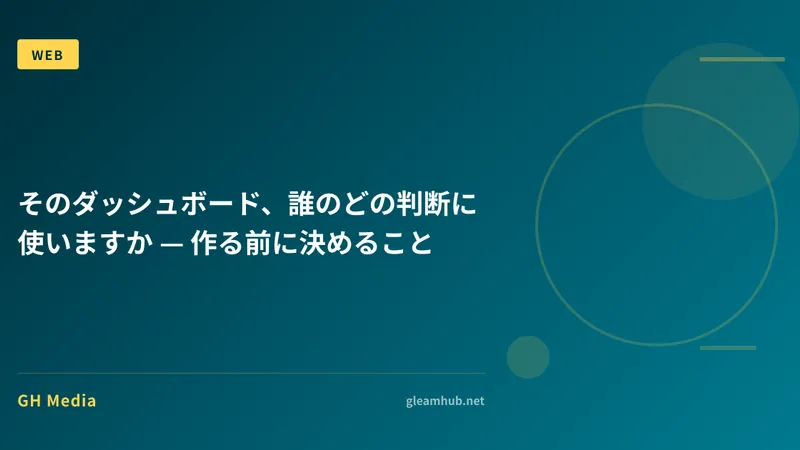 WEB

そのダッシュボード、誰のどの判断に使いますか — 作る前に決めること

GH Media

gleamhub.net